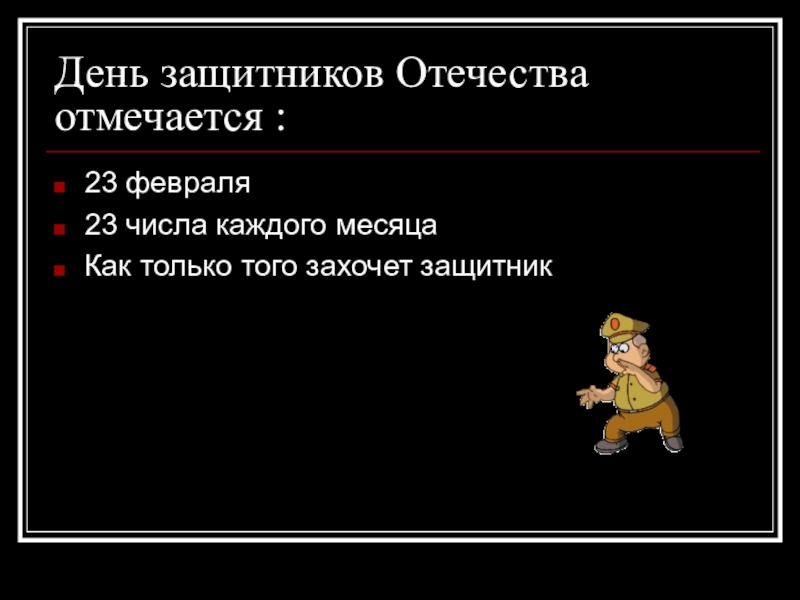 День защитников Отечества отмечается :

23 февраля
23 числа каждого месяца
Как только того захочет защитник